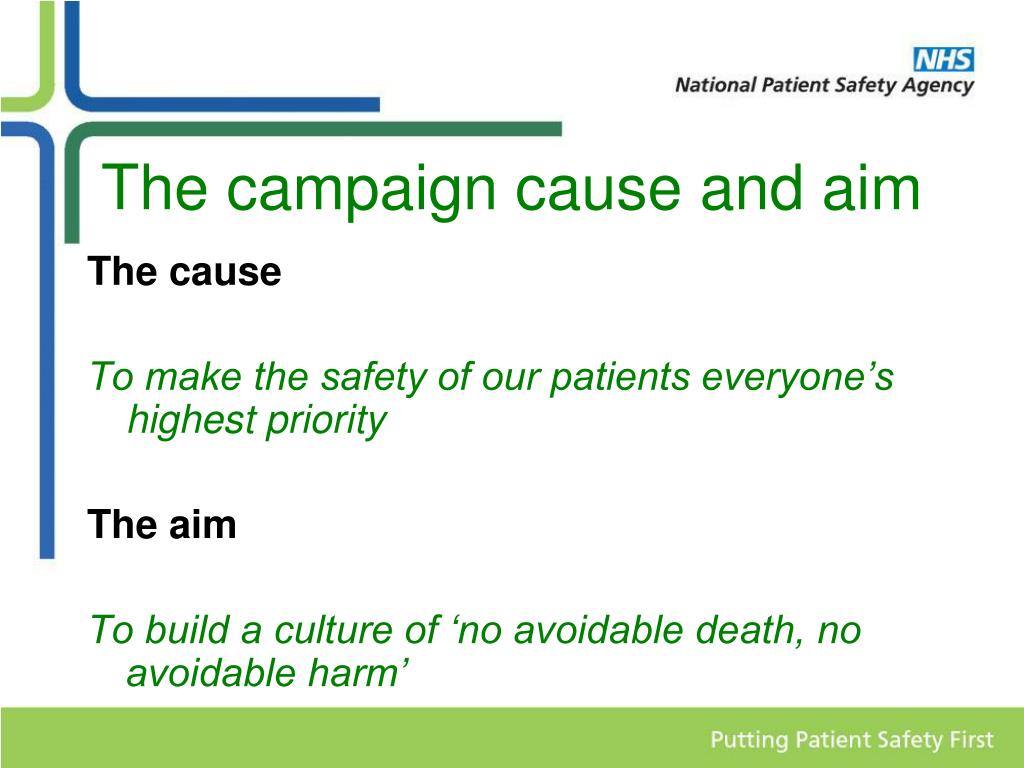 NHS
National Patient Safety Agency

The campaign cause and aim

The cause

To make the safety of our patients everyone’s highest priority

The aim

To build a culture of ‘no avoidable death, no avoidable harm’

Putting Patient Safety First